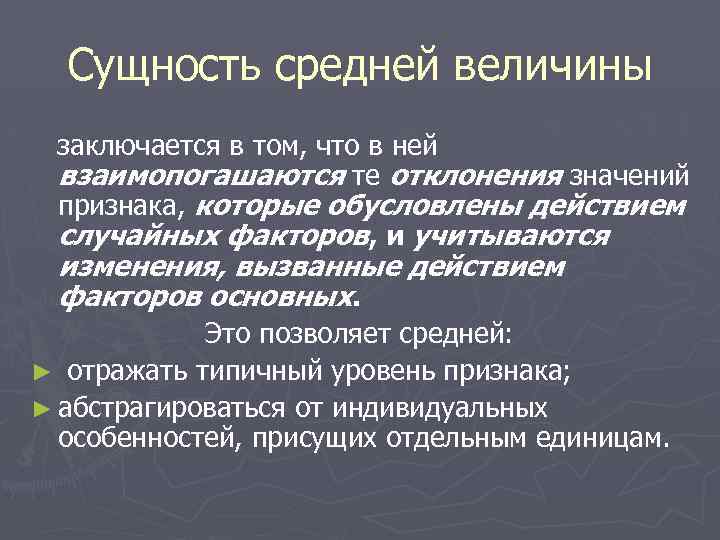 Сущность средней величины

заключается в том, что в ней взаимопогашаются те отклонения значений признака, которые обусловлены действием случайных факторов, и учитываются изменения, вызванные действием факторов основных.

Это позволяет средней:

► отражать типичный уровень признака;

► абстрагироваться от индивидуальных особенностей, присущих отдельным единицам.